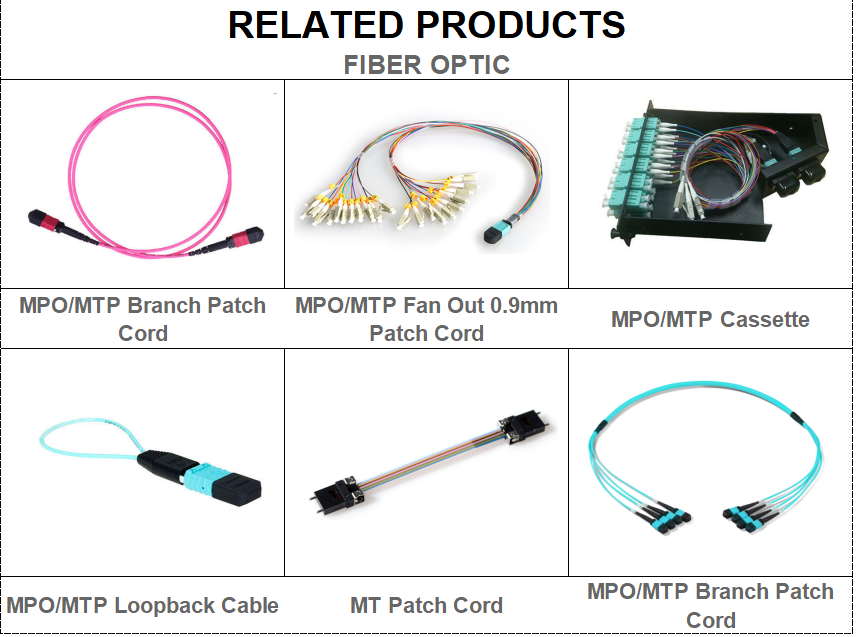 RELATED PRODUCTS
FIBER OPTIC

| MPO/MTP Branch Patch Cord | MPO/MTP Fan Out 0.9mm Patch Cord | MPO/MTP Cassette |
|---|---|---|
| MPO/MTP Loopback Cable | MT Patch Cord | MPO/MTP Branch Patch Cord |